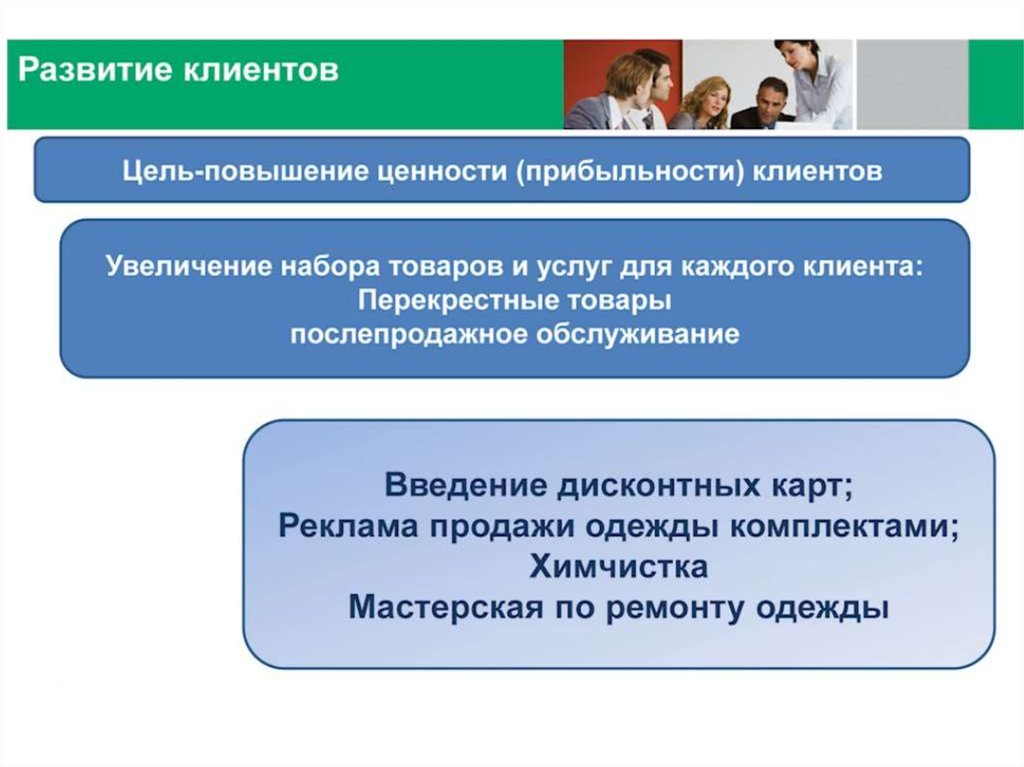 Развитие клиентов

Цель-повышение ценности (прибыльности) клиентов

Увеличение набора товаров и услуг для каждого клиента:
Перекрестные товары
послепродажное обслуживание

Введение дисконтных карт;
Реклама продажи одежды комплектами;
Химчистка
Мастерская по ремонту одежды